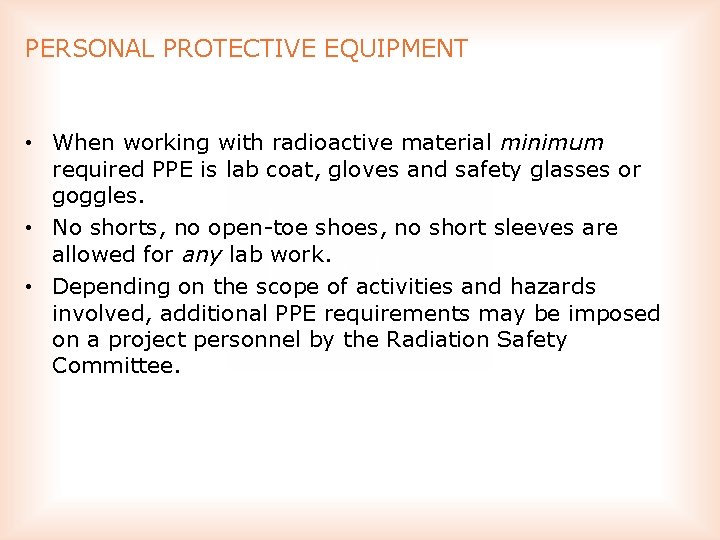 PERSONAL PROTECTIVE EQUIPMENT

• When working with radioactive material minimum required PPE is lab coat, gloves and safety glasses or goggles.

• No shorts, no open-toe shoes, no short sleeves are allowed for any lab work.

• Depending on the scope of activities and hazards involved, additional PPE requirements may be imposed on a project personnel by the Radiation Safety Committee.